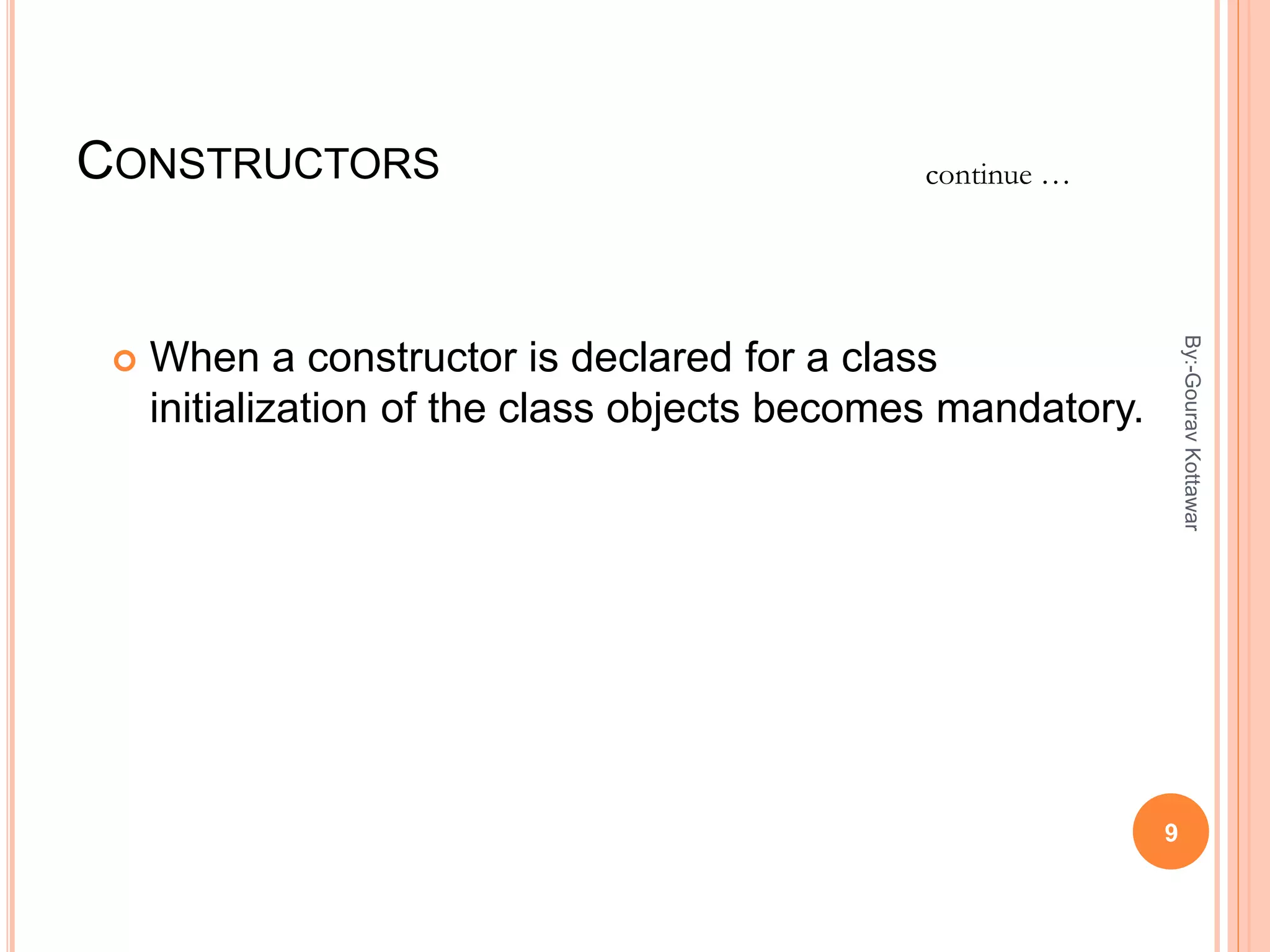 CONSTRUCTORS

continue …

When a constructor is declared for a class initialization of the class objects becomes mandatory.

By:-Gourav Kottawar

9